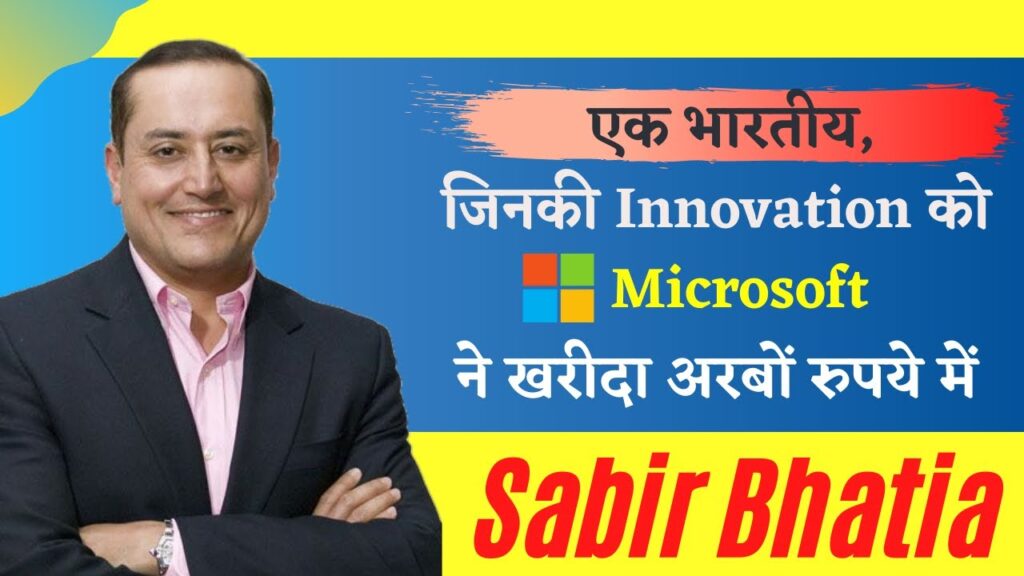 एक भारतीय,
जिनकी Innovation को
Microsoft
ने खरीदा अरबों रुपये में

Sabir Bhatia